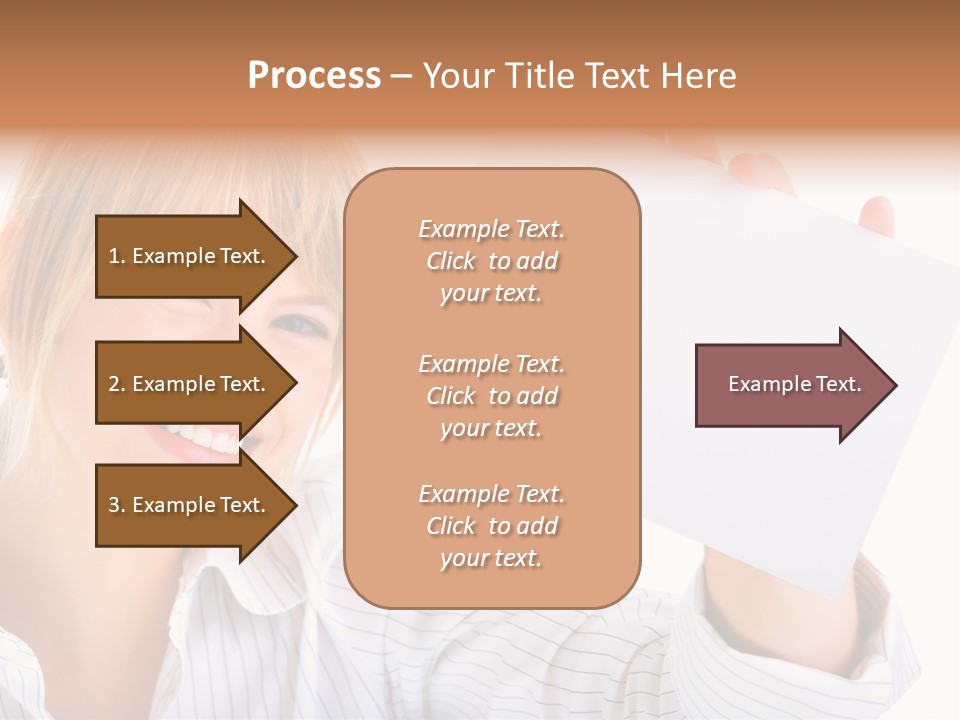 Process – Your Title Text Here

1. Example Text.

2. Example Text.

3. Example Text.

Example Text. Click to add your text.

Example Text. Click to add your text.

Example Text. Click to add your text.

Example Text.